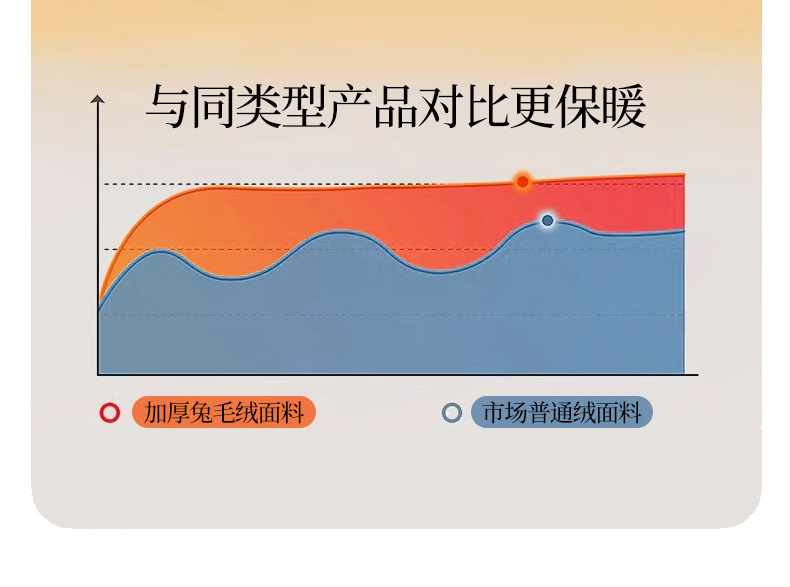 与同类型产品对比更保暖

加厚兔毛绒面料

市场普通绒面料